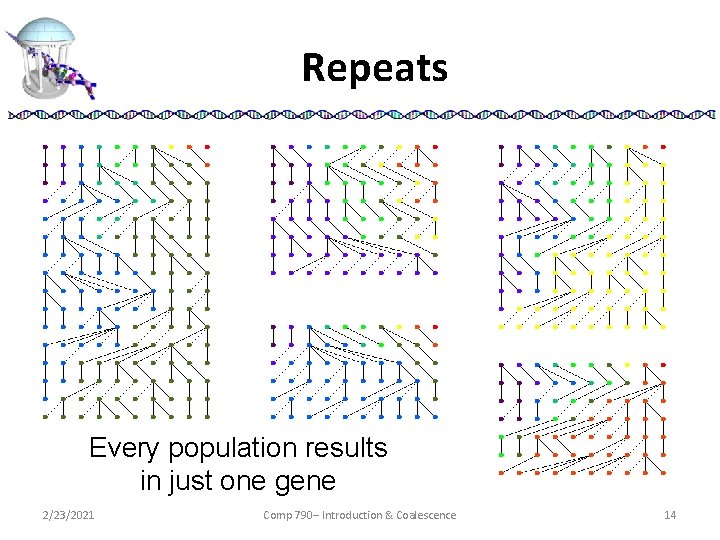 Repeats

Every population results in just one gene

2/23/2021

Comp 790– Introduction & Coalescence

14